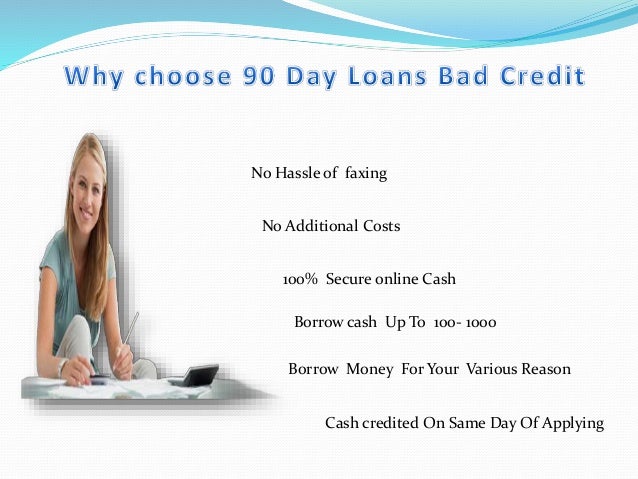 Why choose 90 Day Loans Bad Credit

No Hassle of faxing

No Additional Costs

100% Secure online Cash

Borrow cash Up To 100- 1000

Borrow Money For Your Various Reason

Cash credited On Same Day Of Applying